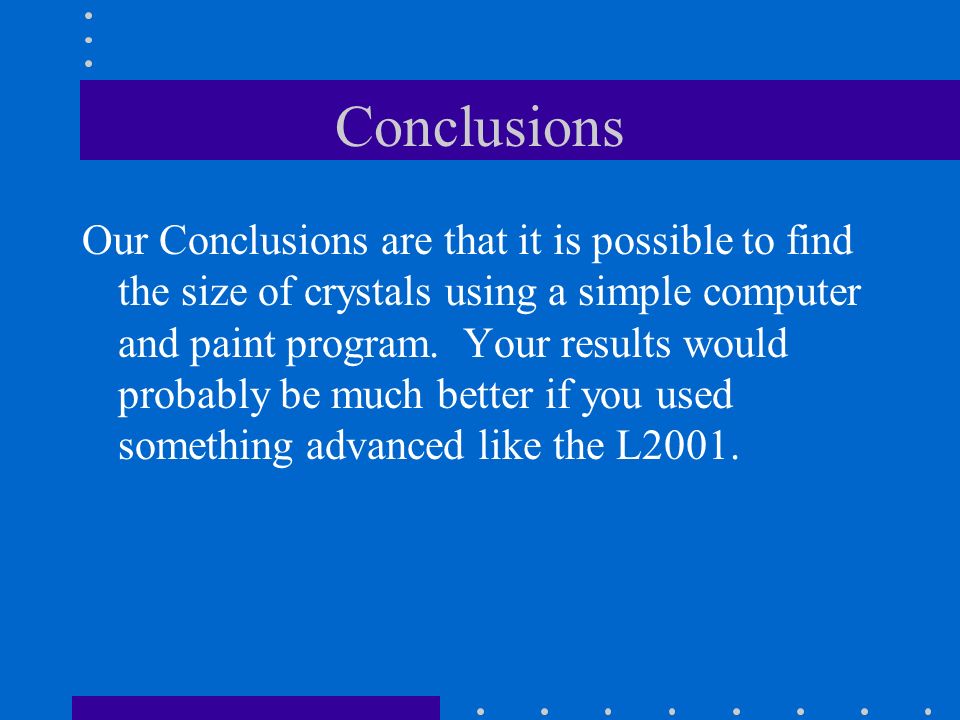 Conclusions

Our Conclusions are that it is possible to find the size of crystals using a simple computer and paint program. Your results would probably be much better if you used something advanced like the L2001.